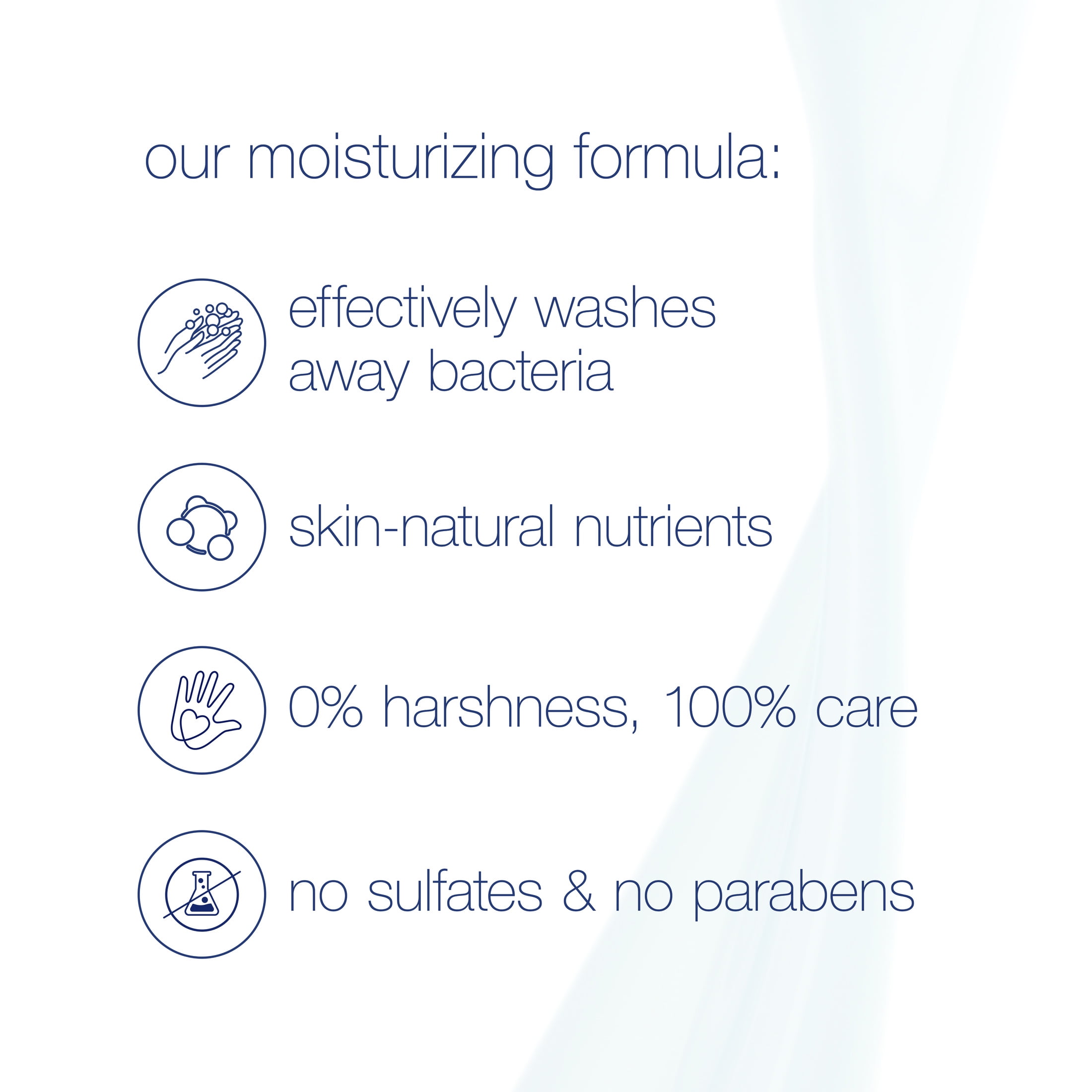 our moisturizing formula:

effectively washes away bacteria

skin-natural nutrients

0% harshness, 100% care

no sulfates & no parabens